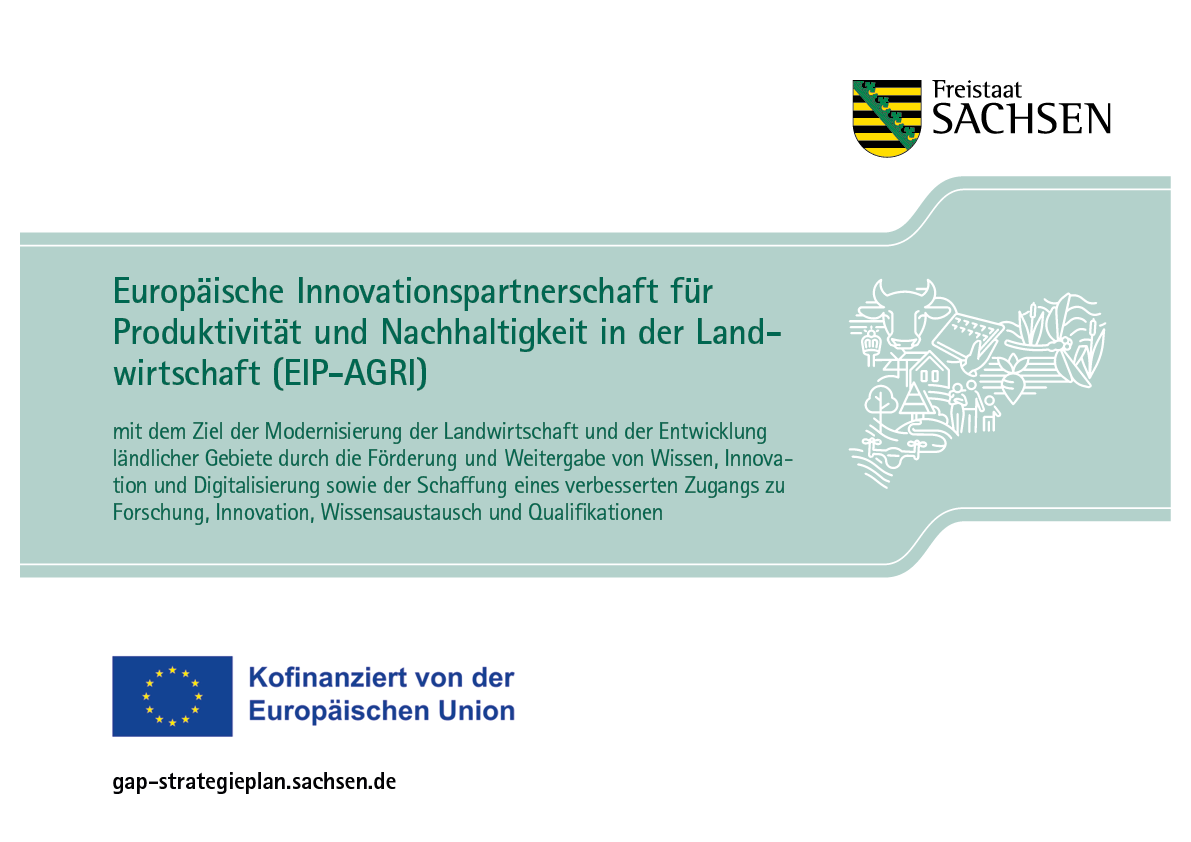 Freistaat
SACHSEN

Europäische Innovationspartnerschaft für Produktivität und Nachhaltigkeit in der Landwirtschaft (EIP-AGRI)

mit dem Ziel der Modernisierung der Landwirtschaft und der Entwicklung ländlicher Gebiete durch die Förderung und Weitergabe von Wissen, Innovation und Digitalisierung sowie der Schaffung eines verbesserten Zugangs zu Forschung, Innovation, Wissensaustausch und Qualifikationen

Kofinanziert von der
Europäischen Union

gap-strategieplan.sachsen.de